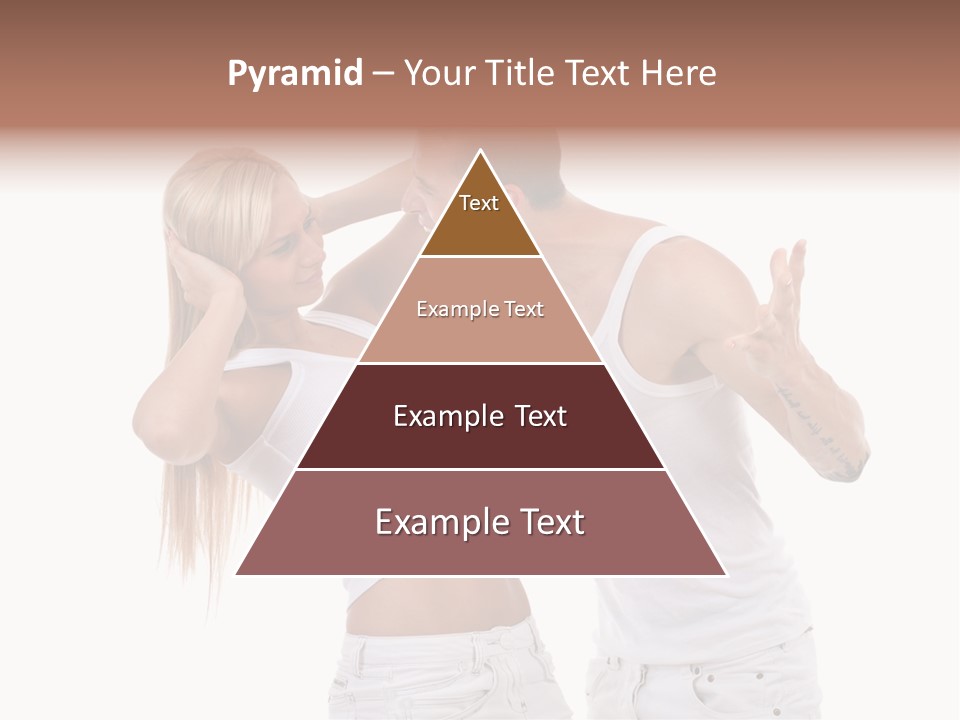 Pyramid – Your Title Text Here

Text

Example Text

Example Text

Example Text